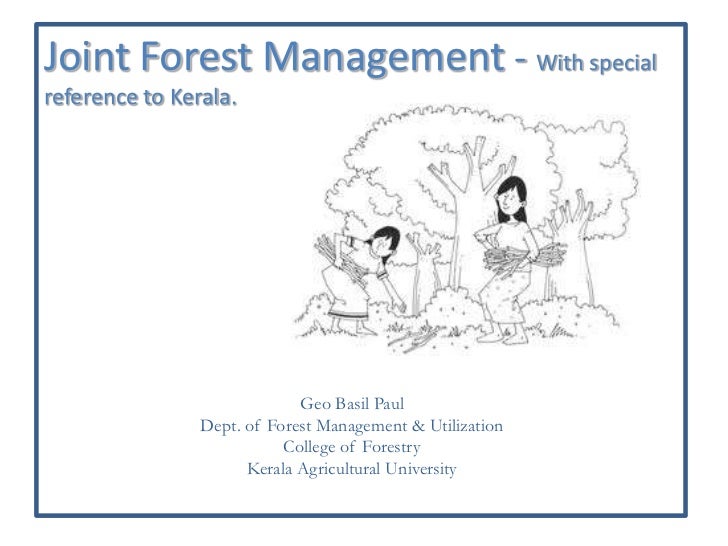 Joint Forest Management - With special reference to Kerala.

Geo Basil Paul
Dept. of Forest Management & Utilization
College of Forestry
Kerala Agricultural University